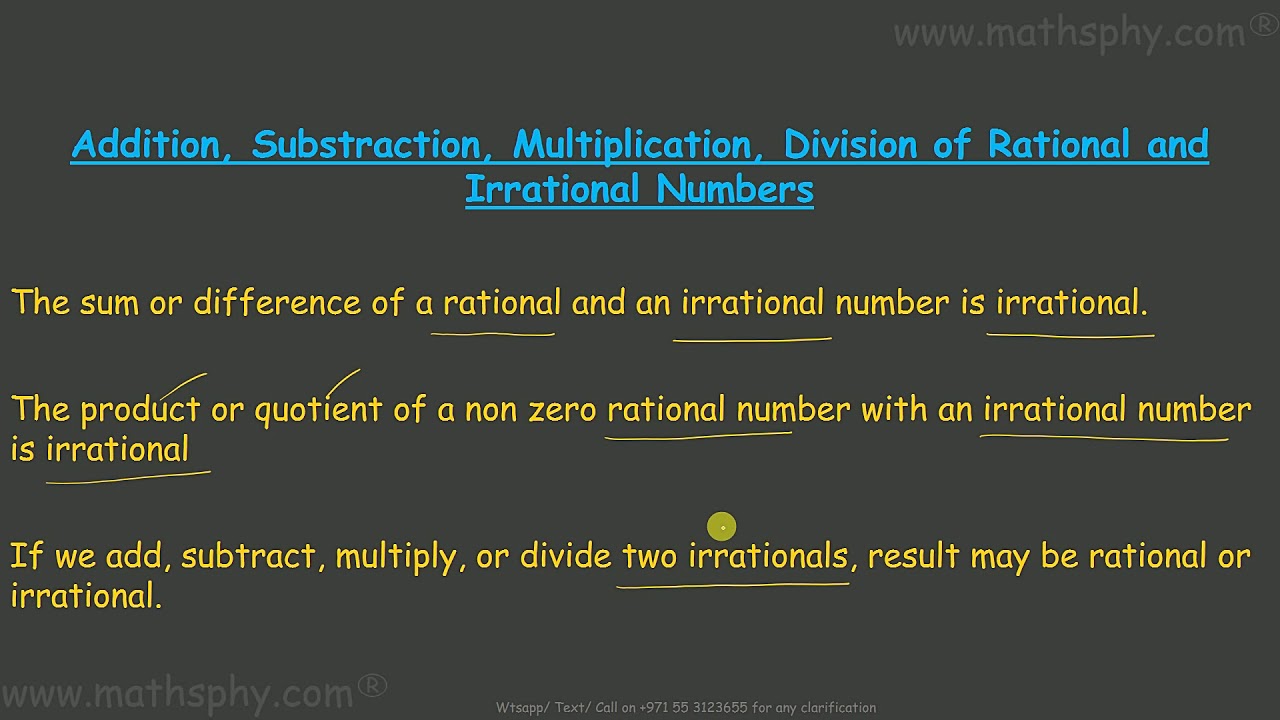 www.mathsphy.com®

Addition, Substraction, Multiplication, Division of Rational and Irrational Numbers

The sum or difference of a rational and an irrational number is irrational.

The product or quotient of a non zero rational number with an irrational number is irrational

If we add, subtract, multiply, or divide two irrationals, result may be rational or irrational.

www.mathsphy.com®

Wtsapp/ Text/ Call on +971 55 3123655 for any clarification